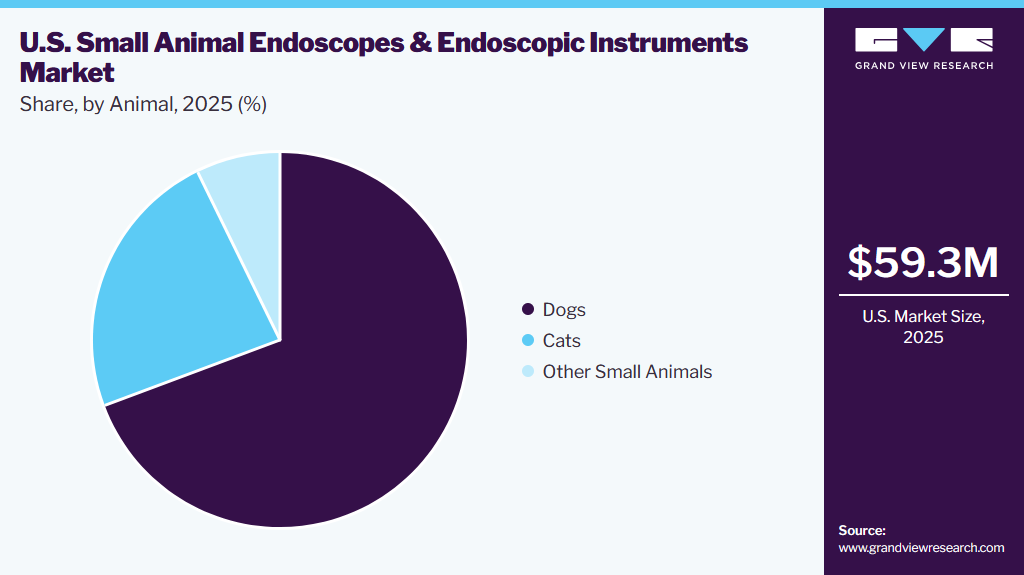 U.S. Small Animal Endoscopes & Endoscopic Instruments Market
Share, by Animal, 2025 (%)

Dogs
Cats
Other Small Animals

GRAND VIEW RESEARCH

$59.3M
U.S. Market Size, 2025

Source:
www.grandviewresearch.com